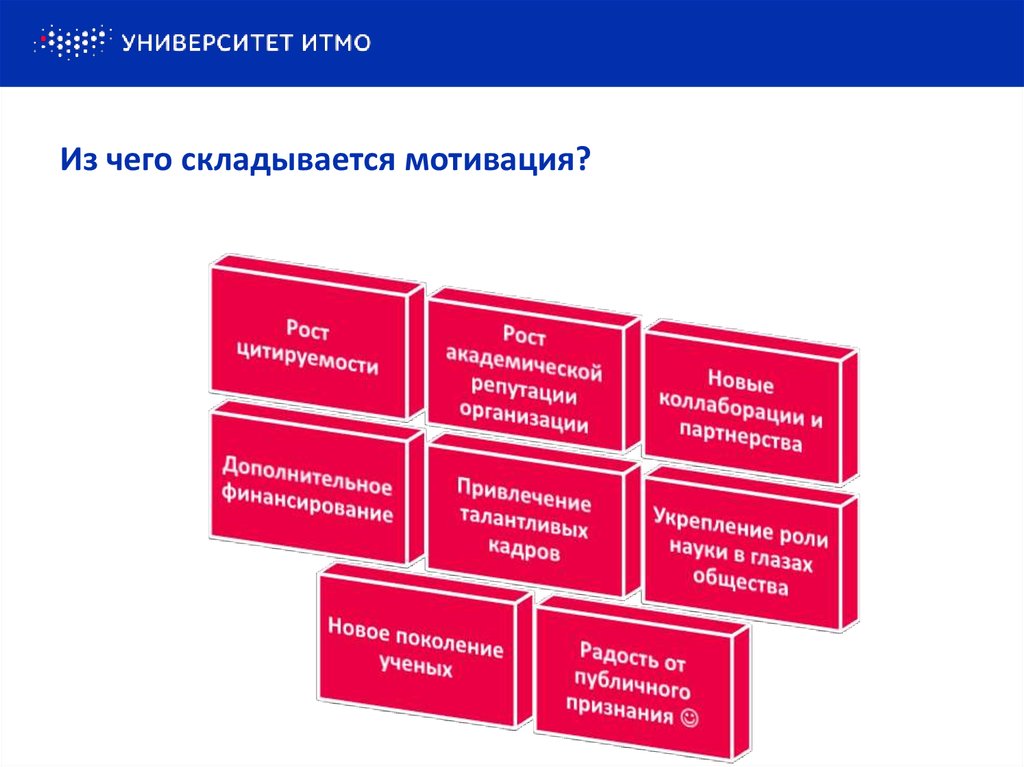 УНИВЕРСИТЕТ ИТМО

Из чего складывается мотивация?

Рост цитируемости

Рост академической репутации организации

Новые коллаборации и партнерства

Дополнительное финансирование

Привлечение талантливых кадров

Укрепление роли науки в глазах общества

Новое поколение ученых

Радость от публичного признания ☺